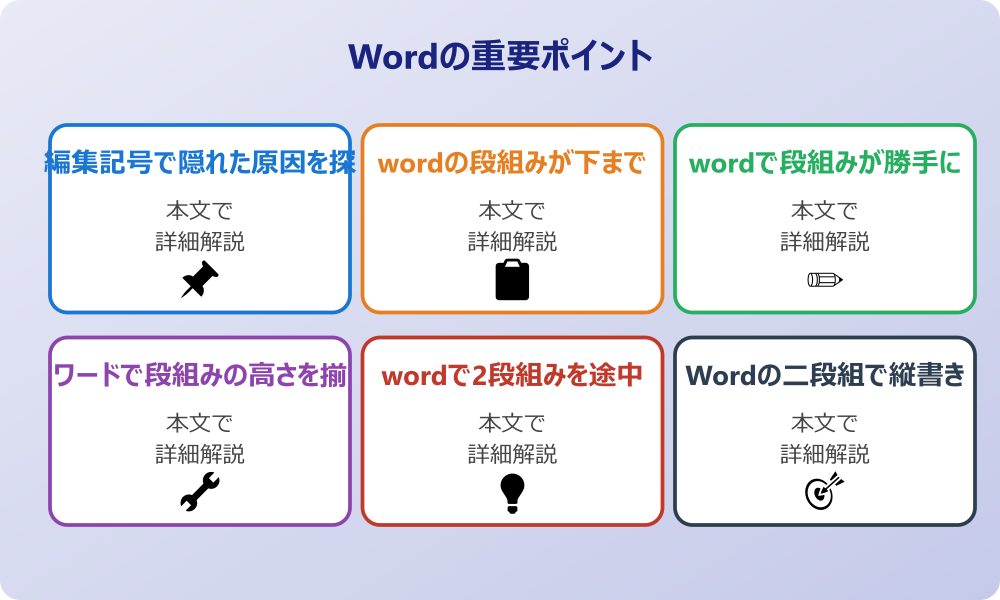 Wordの重要ポイント

編集記号で隠れた原因を探

本文で
詳細解説

wordの段組みが下まで

本文で
詳細解説

wordで段組みが勝手に

本文で
詳細解説

ワードで段組みの高さを揃

本文で
詳細解説

wordで2段組みを途中

本文で
詳細解説

Wordの二段組で縦書き

本文で
詳細解説